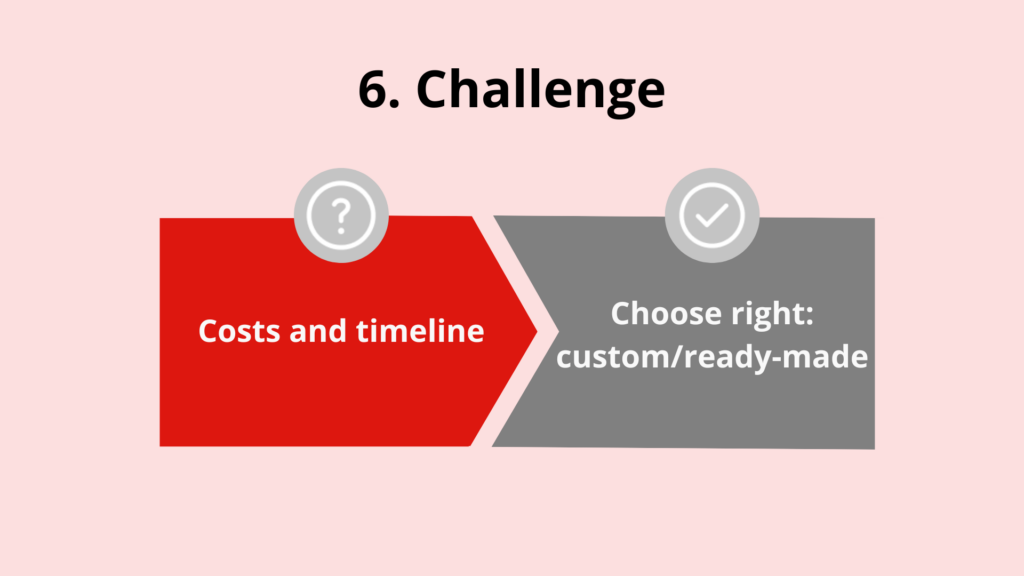 6. Challenge

?

Costs and timeline

Choose right: custom/ready-made